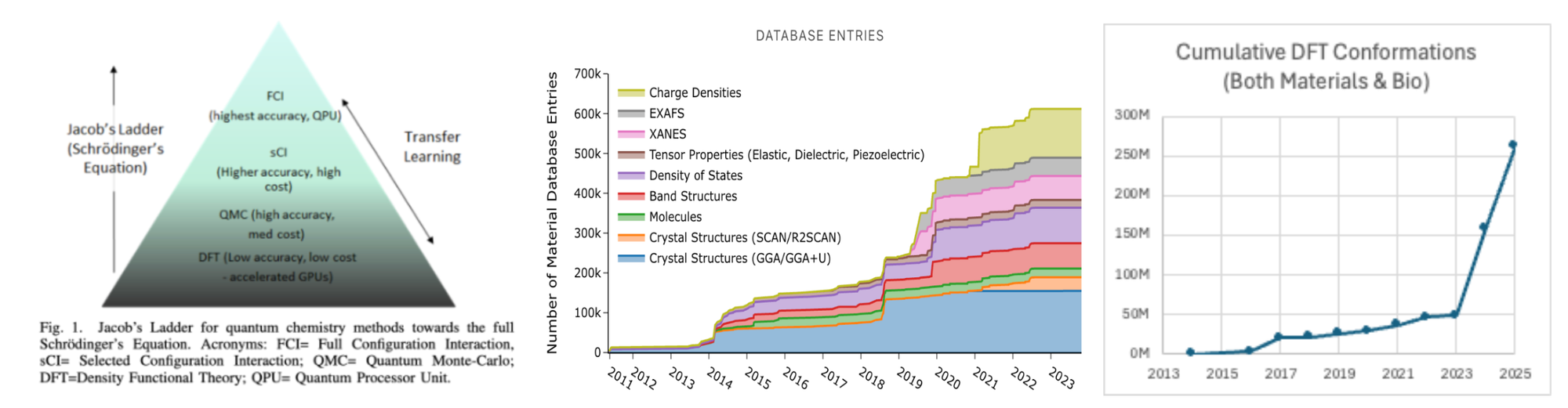 Jacob's Ladder (Schrödinger's Equation)

FCI (highest accuracy, QPU)

sCI (Higher accuracy, high cost)

QMC (high accuracy, med cost)

DFT (Low accuracy, low cost - accelerated GPUs)

Transfer Learning

Fig. 1. Jacob's Ladder for quantum chemistry methods towards the full Schrödinger's Equation. Acronyms: FCI= Full Configuration Interaction, sCI= Selected Configuration Interaction; QMC= Quantum Monte-Carlo; DFT=Density Functional Theory; QPU= Quantum Processor Unit.

DATABASE ENTRIES

Number of Material Database Entries

700k
600k
500k
400k
300k
200k
100k
0

Charge Densities
EXAFS
XANES
Tensor Properties (Elastic, Dielectric, Piezoelectric)
Density of States
Band Structures
Molecules
Crystal Structures (SCAN/R2SCAN)
Crystal Structures (GGA/GGA+U)

2011 2012 2013 2014 2015 2016 2017 2018 2019 2020 2021 2022 2023

Cumulative DFT Conformations (Both Materials & Bio)

300M
250M
200M
150M
100M
50M
0M

2013 2015 2017 2019 2021 2023 2025